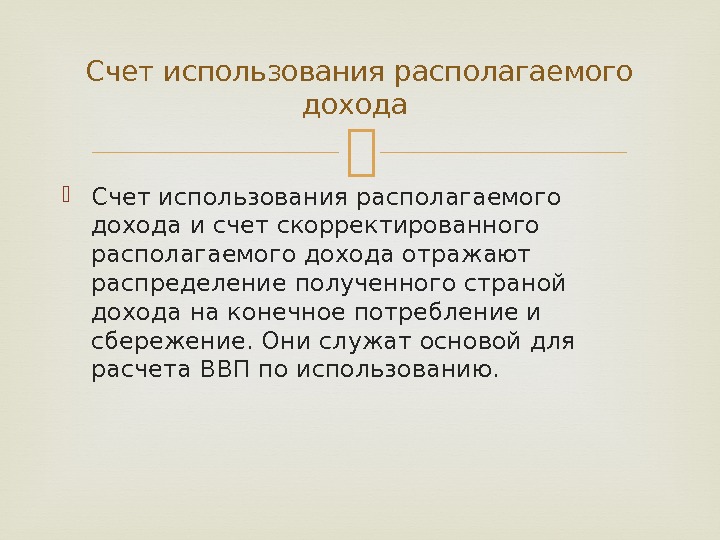 Счет использования располагаемого дохода

Счет использования располагаемого дохода и счет скорректированного располагаемого дохода отражают распределение полученного страной дохода на конечное потребление и сбережение. Они служат основой для расчета ВВП по использованию.